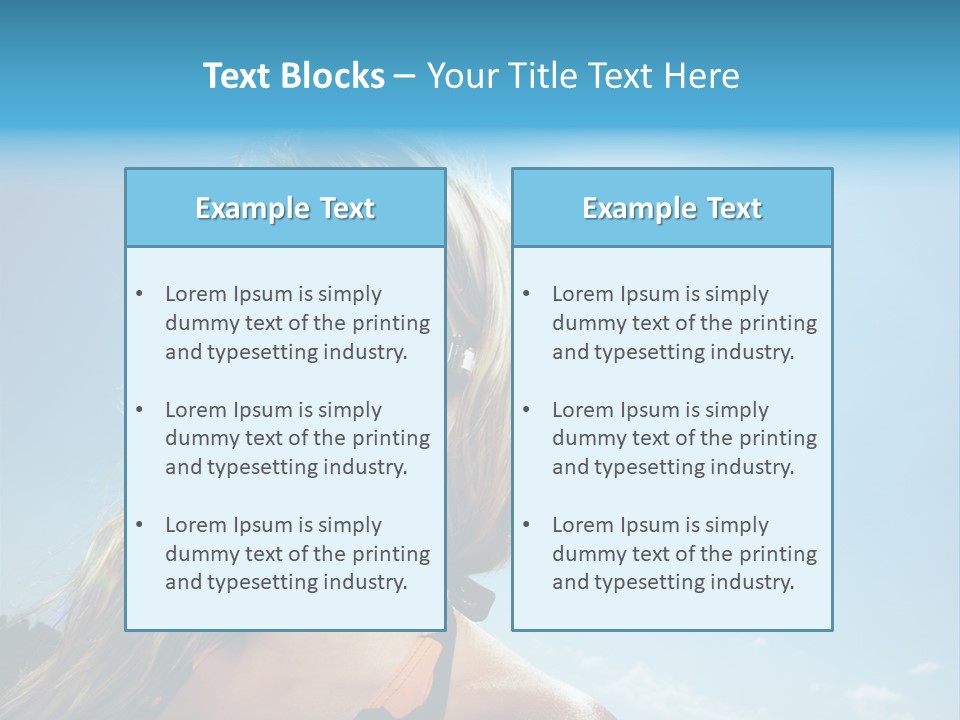 Text Blocks – Your Title Text Here

Example Text

• Lorem Ipsum is simply dummy text of the printing and typesetting industry.

• Lorem Ipsum is simply dummy text of the printing and typesetting industry.

• Lorem Ipsum is simply dummy text of the printing and typesetting industry.

Example Text

• Lorem Ipsum is simply dummy text of the printing and typesetting industry.

• Lorem Ipsum is simply dummy text of the printing and typesetting industry.

• Lorem Ipsum is simply dummy text of the printing and typesetting industry.